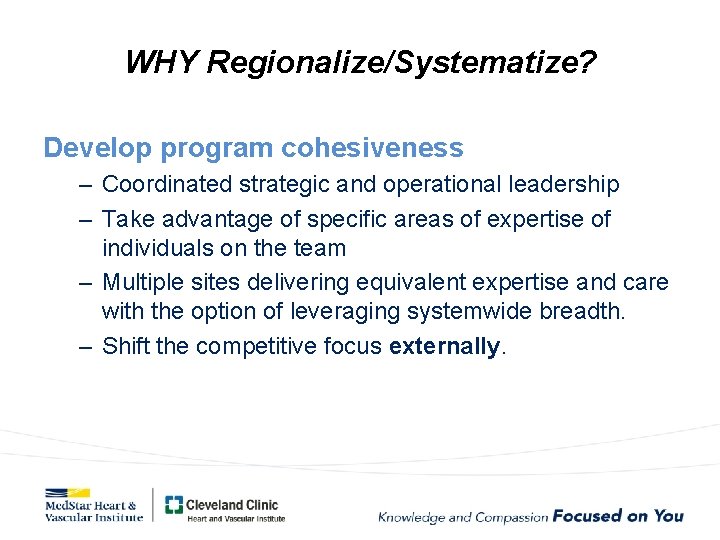 WHY Regionalize/Systematize?

Develop program cohesiveness

– Coordinated strategic and operational leadership

– Take advantage of specific areas of expertise of individuals on the team

– Multiple sites delivering equivalent expertise and care with the option of leveraging systemwide breadth.

– Shift the competitive focus externally.

MedStar Heart & Vascular Institute

Cleveland Clinic
Heart and Vascular Institute

Knowledge and Compassion Focused on You